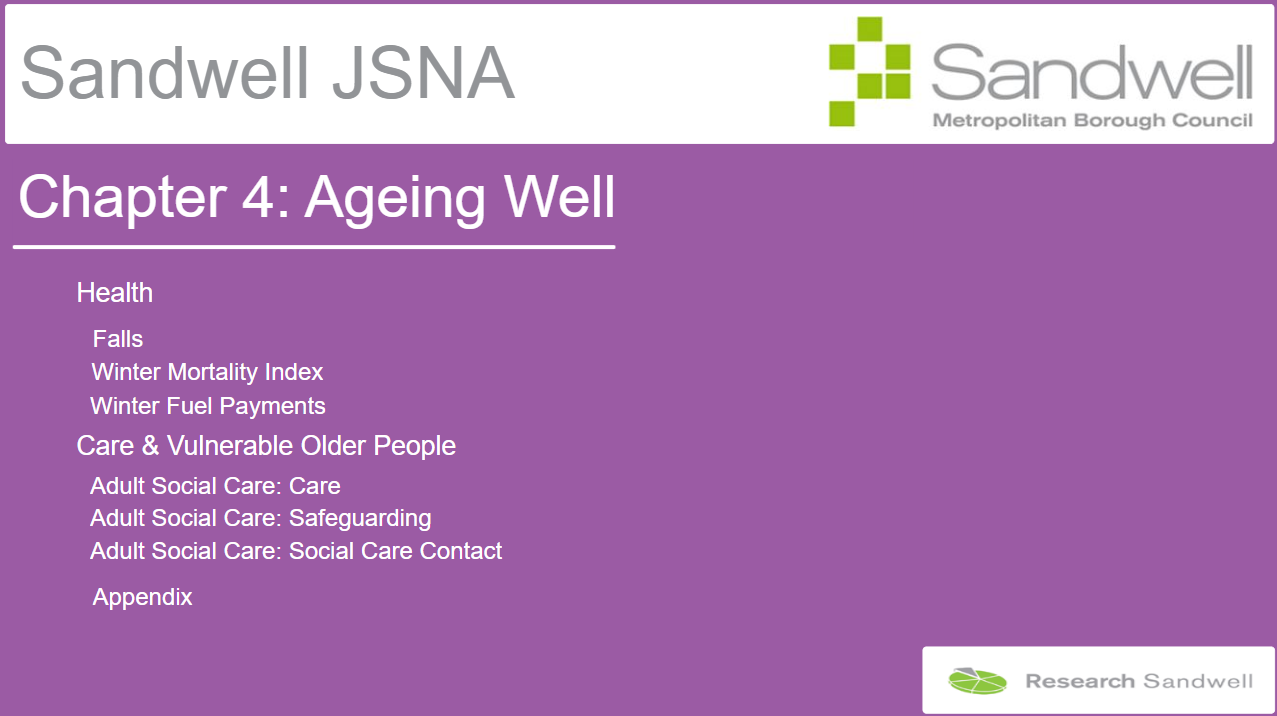 Sandwell JSNA

Sandwell
Metropolitan Borough Council

Chapter 4: Ageing Well

Health

Falls
Winter Mortality Index
Winter Fuel Payments

Care & Vulnerable Older People

Adult Social Care: Care
Adult Social Care: Safeguarding
Adult Social Care: Social Care Contact

Appendix

Research Sandwell